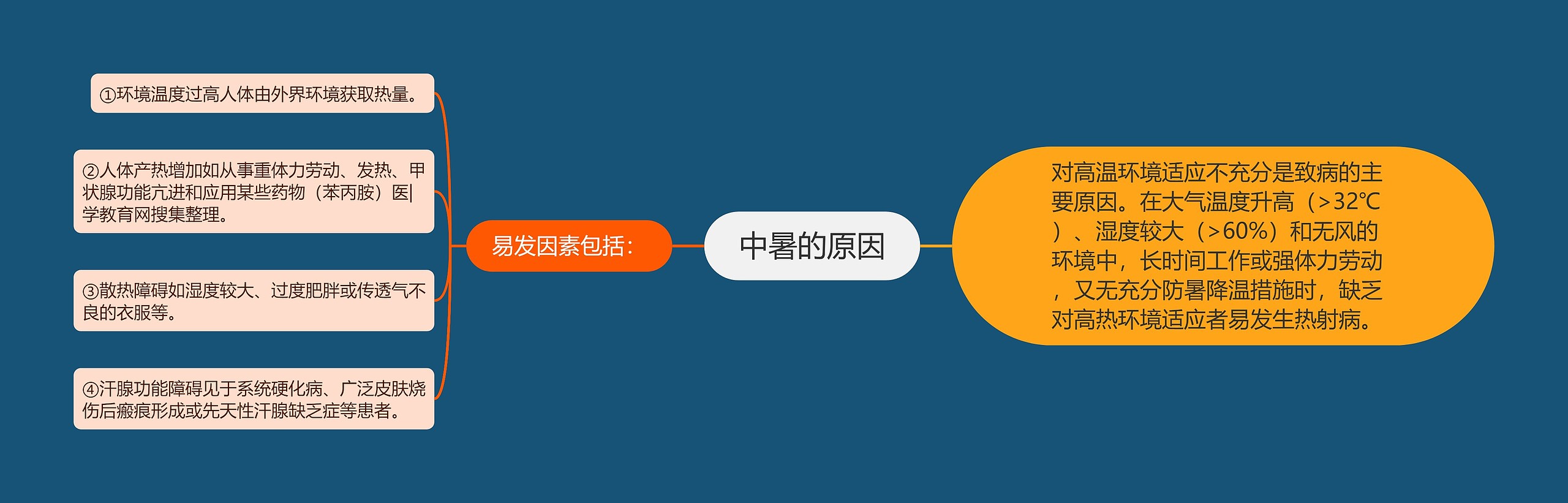 中暑的原因

易发因素包括：

①环境温度过高人体由外界环境获取热量。

②人体产热增加如从事重体力劳动、发热、甲状腺功能亢进和应用某些药物（苯丙胺）医|学教育网搜集整理。

③散热障碍如湿度较大、过度肥胖或传透气不良的衣服等。

④汗腺功能障碍见于系统硬化病、广泛皮肤烧伤后瘢痕形成或先天性汗腺缺乏症等患者。

对高温环境适应不充分是致病的主要原因。在大气温度升高（>32℃）、湿度较大（>60%）和无风的环境中，长时间工作或强体力劳动，又无充分防暑降温措施时，缺乏对高热环境适应者易发生热射病。